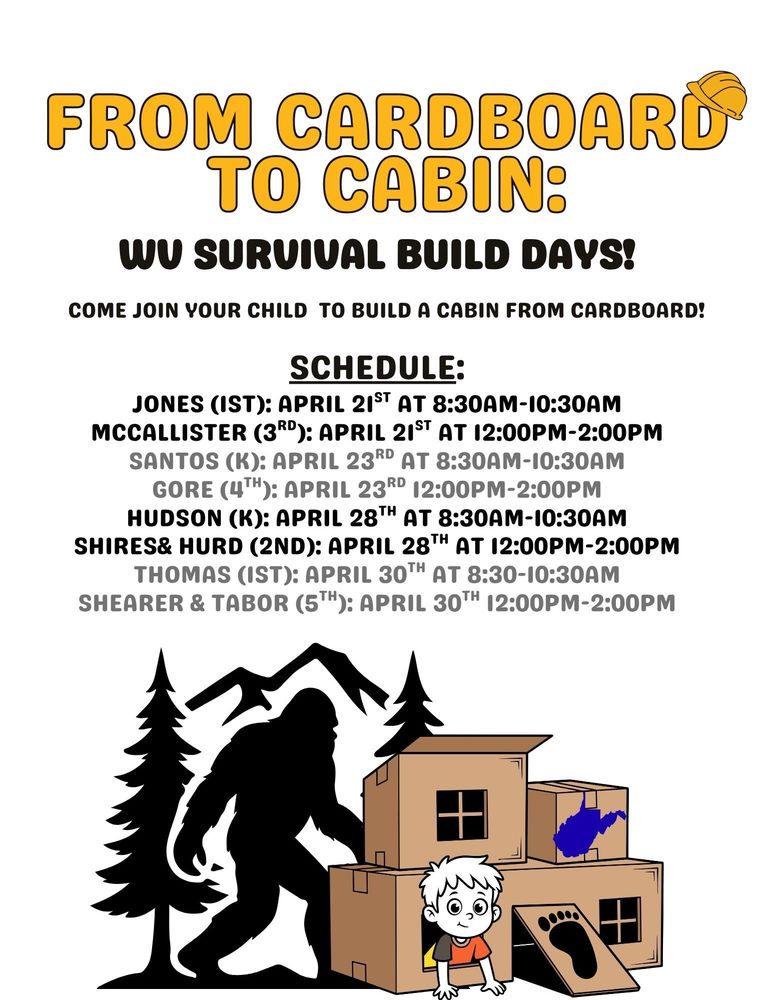 FROM CARDBOARD TO CABIN:

WV SURVIVAL BUILD DAYS!

COME JOIN YOUR CHILD TO BUILD A CABIN FROM CARDBOARD!

SCHEDULE:

JONES (1ST): APRIL 21$^{ST}$ AT 8:30AM-10:30AM
MCCALLISTER (3$^{RD}$): APRIL 21$^{ST}$ AT 12:00PM-2:00PM
SANTOS (K): APRIL 23$^{RD}$ AT 8:30AM-10:30AM
GORE (4$^{TH}$): APRIL 23$^{RD}$ 12:00PM-2:00PM
HUDSON (K): APRIL 28$^{TH}$ AT 8:30AM-10:30AM
SHIRES& HURD (2ND): APRIL 28$^{TH}$ AT 12:00PM-2:00PM
THOMAS (1ST): APRIL 30$^{TH}$ AT 8:30-10:30AM
SHEARER & TABOR (5$^{TH}$): APRIL 30$^{TH}$ 12:00PM-2:00PM